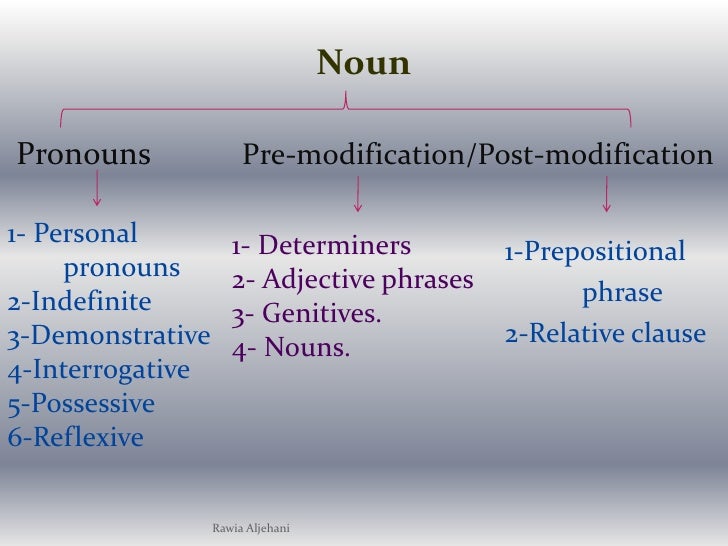 Noun

Pronouns

Pre-modification/Post-modification

1- Personal pronouns
2-Indefinite
3-Demonstrative
4-Interrogative
5-Possessive
6-Reflexive

1- Determiners
2- Adjective phrases
3- Genitives.
4- Nouns.

1-Prepositional phrase
2-Relative clause

Rawia Aljehani